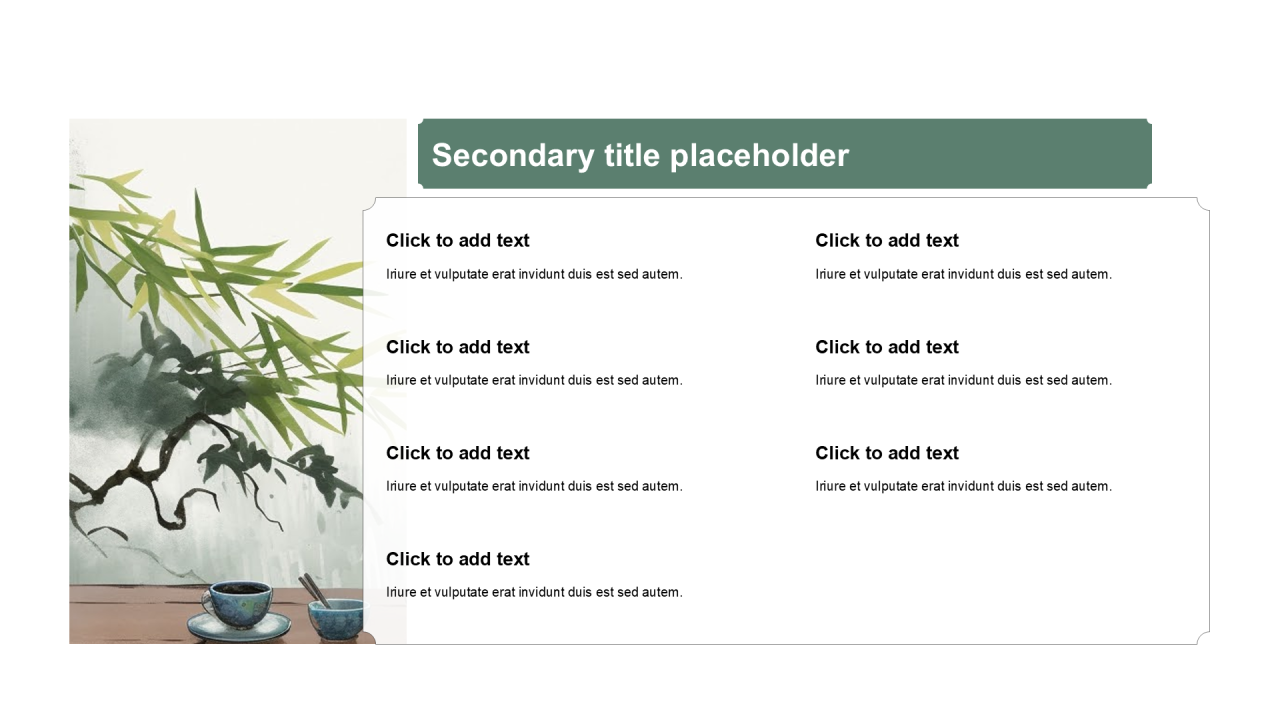 Secondary title placeholder

Click to add text

Iriure et vulputate erat invidunt duis est sed autem.

Click to add text

Iriure et vulputate erat invidunt duis est sed autem.

Click to add text

Iriure et vulputate erat invidunt duis est sed autem.

Click to add text

Iriure et vulputate erat invidunt duis est sed autem.

Click to add text

Iriure et vulputate erat invidunt duis est sed autem.

Click to add text

Iriure et vulputate erat invidunt duis est sed autem.

Click to add text

Iriure et vulputate erat invidunt duis est sed autem.